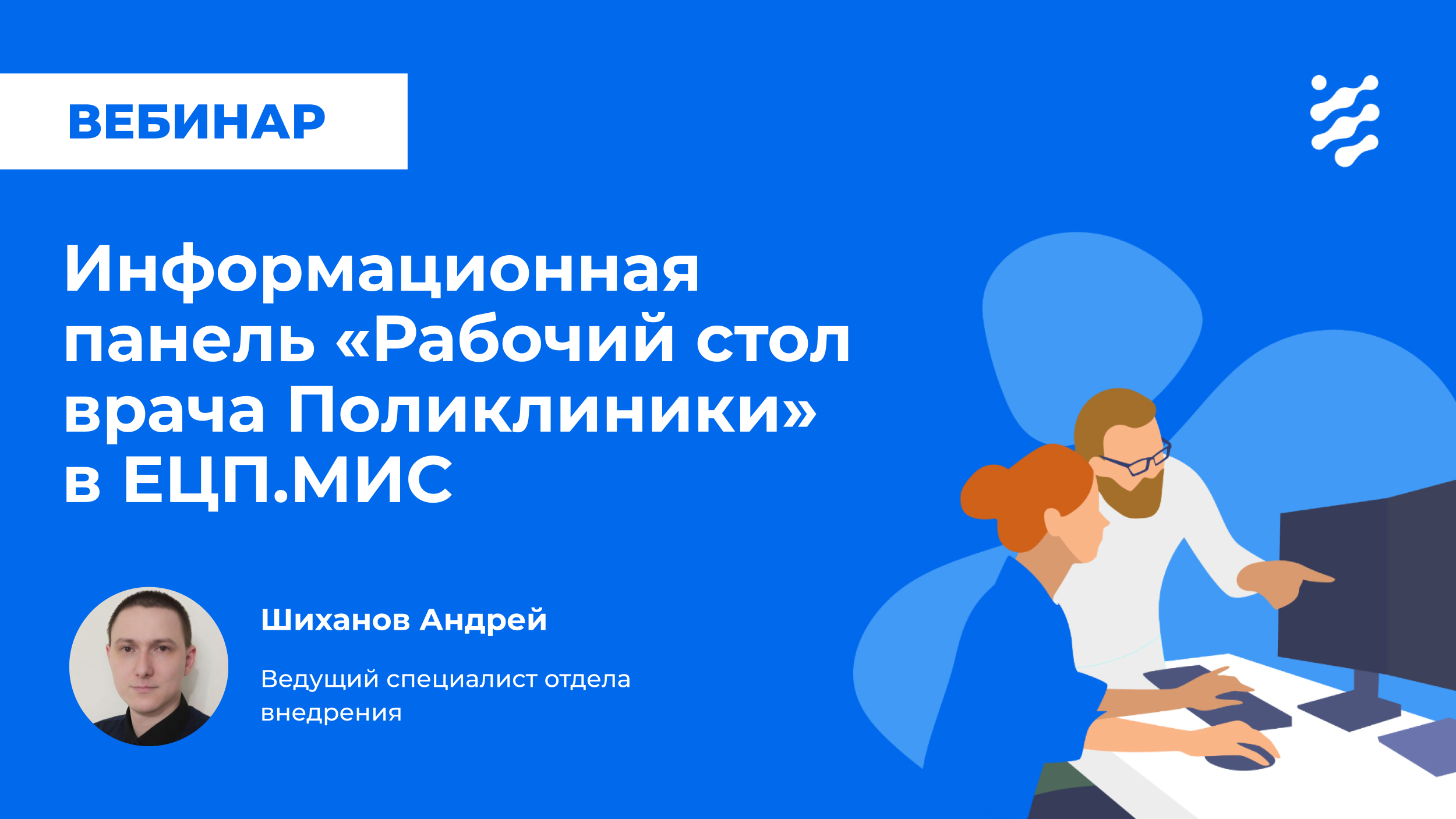 ВЕБИНАР

Информационная панель «Рабочий стол врача Поликлиники» в ЕЦП.МИС

Шиханов Андрей

Ведущий специалист отдела внедрения